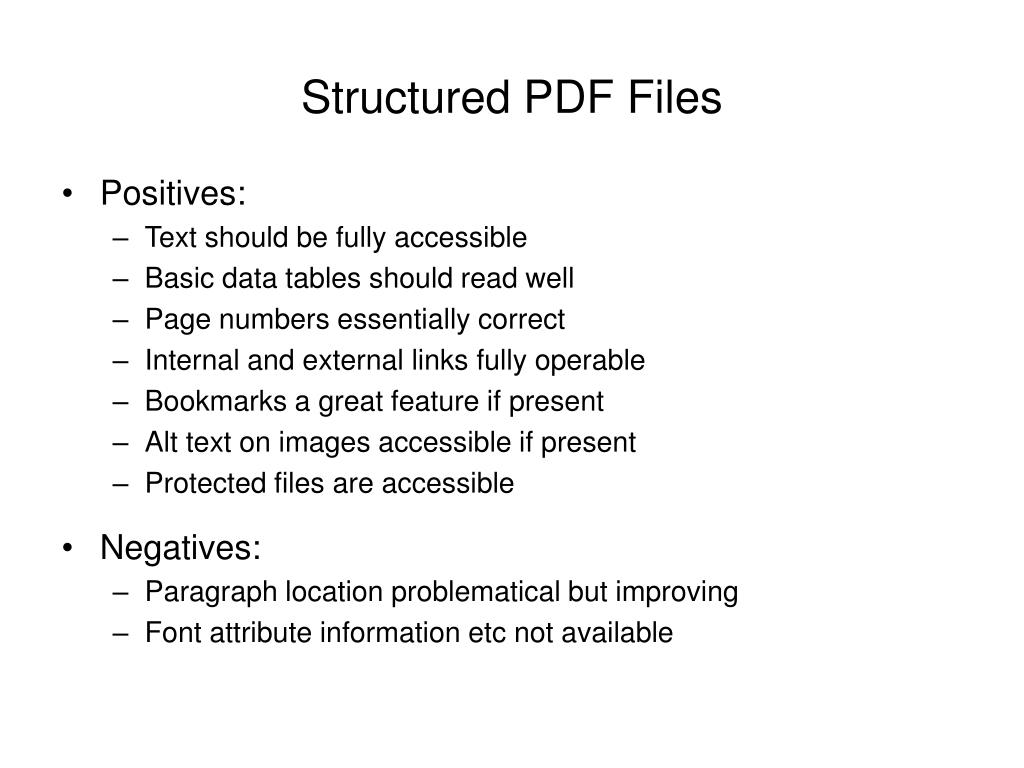 Structured PDF Files

• Positives:
– Text should be fully accessible
– Basic data tables should read well
– Page numbers essentially correct
– Internal and external links fully operable
– Bookmarks a great feature if present
– Alt text on images accessible if present
– Protected files are accessible

• Negatives:
– Paragraph location problematical but improving
– Font attribute information etc not available